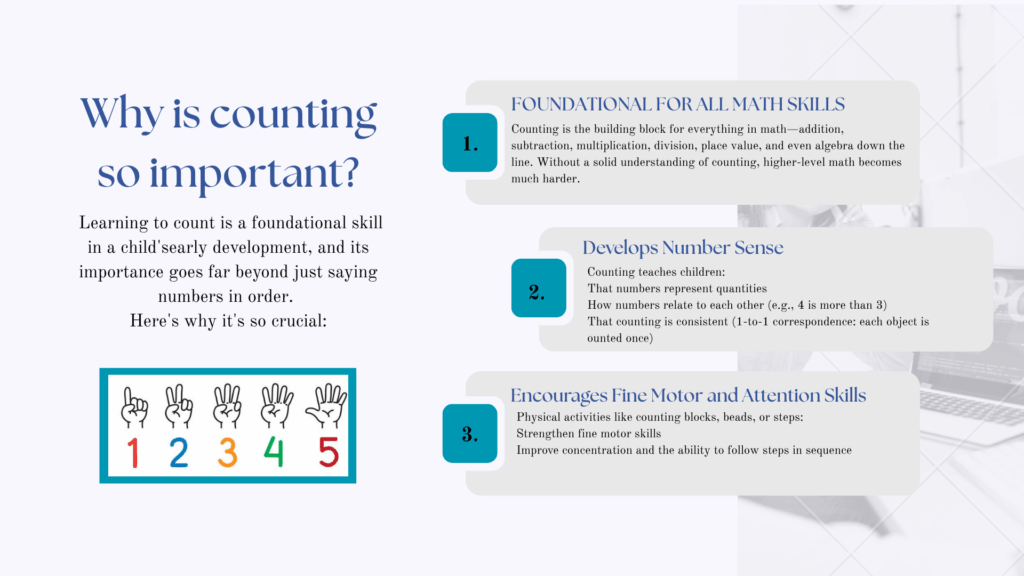 Why is counting so important?

Learning to count is a foundational skill in a child'searly development, and its importance goes far beyond just saying numbers in order.
Here's why it's so crucial:

1 2 3 4 5

1.

FOUNDATIONAL FOR ALL MATH SKILLS

Counting is the building block for everything in math—addition, subtraction, multiplication, division, place value, and even algebra down the line. Without a solid understanding of counting, higher-level math becomes much harder.

2.

Develops Number Sense

Counting teaches children:
That numbers represent quantities
How numbers relate to each other (e.g., 4 is more than 3)
That counting is consistent (1-to-1 correspondence: each object is ounted once)

3.

Encourages Fine Motor and Attention Skills

Physical activities like counting blocks, beads, or steps:
Strengthen fine motor skills
Improve concentration and the ability to follow steps in sequence